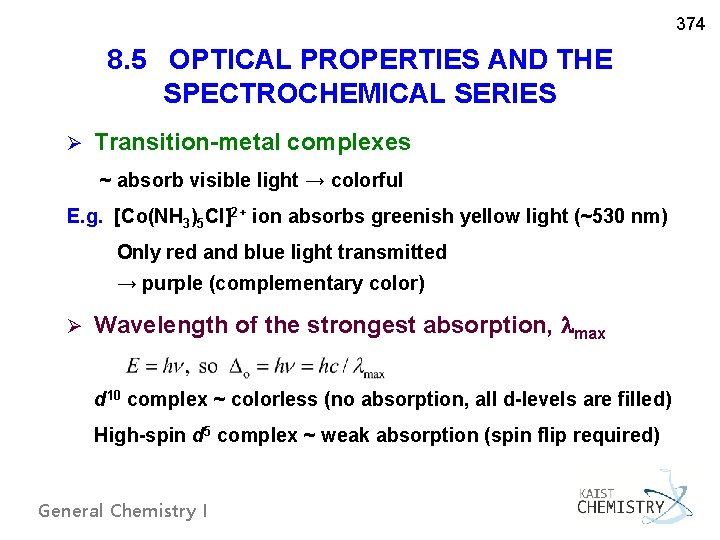 374

8.5 OPTICAL PROPERTIES AND THE SPECTROCHEMICAL SERIES

➢ Transition-metal complexes

~ absorb visible light → colorful

E.g. $[Co(NH_3)_5Cl]^{2+}$ ion absorbs greenish yellow light (~530 nm)

Only red and blue light transmitted

→ purple (complementary color)

➢ Wavelength of the strongest absorption, $\lambda_{max}$

$E = h\nu$, so $\Delta_o = h\nu = hc / \lambda_{max}$

$d^{10}$ complex ~ colorless (no absorption, all d-levels are filled)

High-spin $d^5$ complex ~ weak absorption (spin flip required)

General Chemistry I

KAIST CHEMISTRY